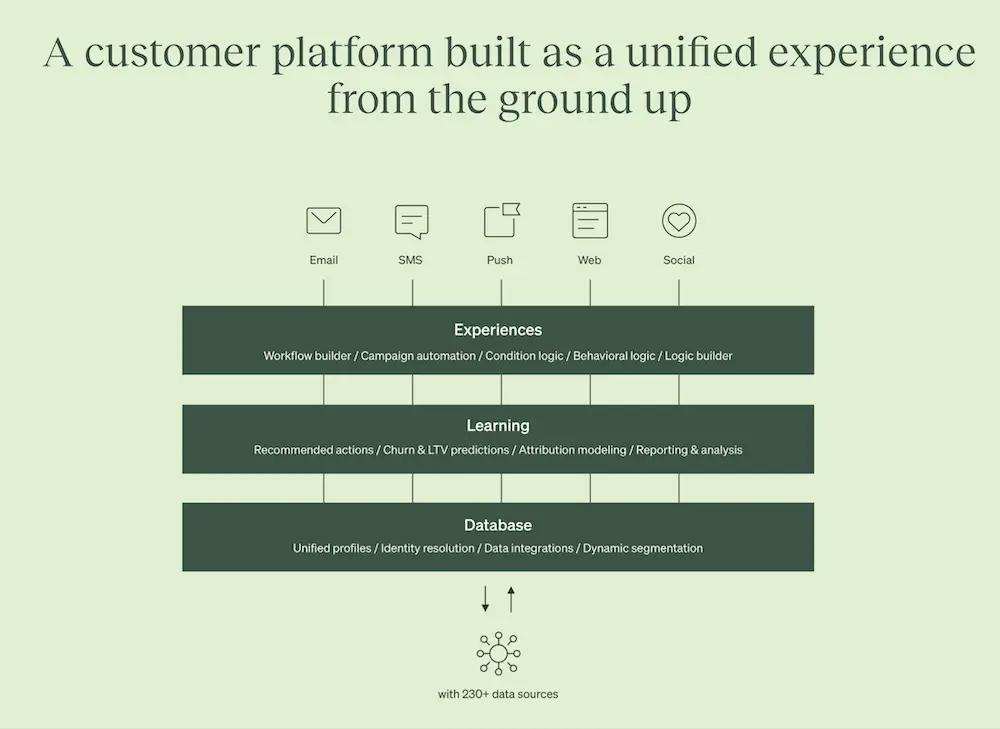 A customer platform built as a unified experience from the ground up

Email

SMS

Push

Web

Social

Experiences

Workflow builder / Campaign automation / Condition logic / Behavioral logic / Logic builder

Learning

Recommended actions / Churn & LTV predictions / Attribution modeling / Reporting & analysis

Database

Unified profiles / Identity resolution / Data integrations / Dynamic segmentation

with 230+ data sources